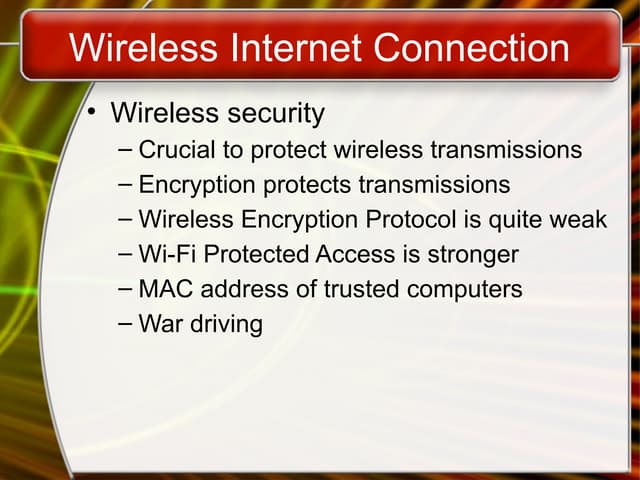 Wireless Internet Connection

• Wireless security
– Crucial to protect wireless transmissions
– Encryption protects transmissions
– Wireless Encryption Protocol is quite weak
– Wi-Fi Protected Access is stronger
– MAC address of trusted computers
– War driving